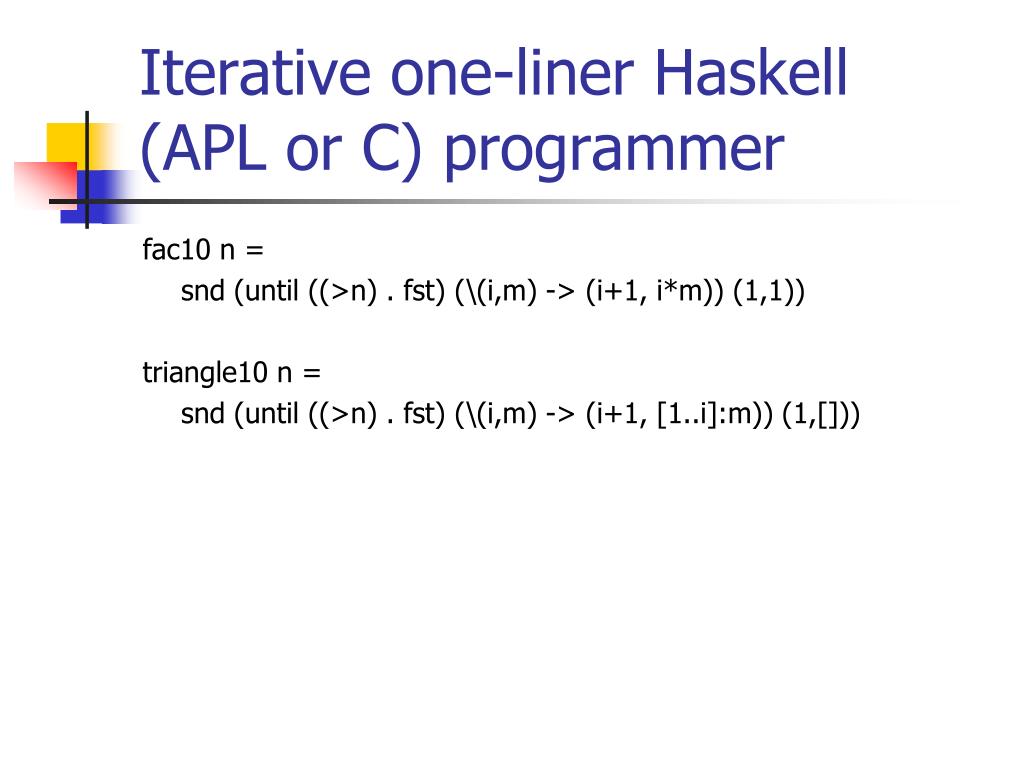 Iterative one-liner Haskell (APL or C) programmer

fac10 n =
snd (until ((>n) . fst) (\(i,m) -> (i+1, i*m)) (1,1))

triangle10 n =
snd (until ((>n) . fst) (\(i,m) -> (i+1, [1..i]:m)) (1,[]))